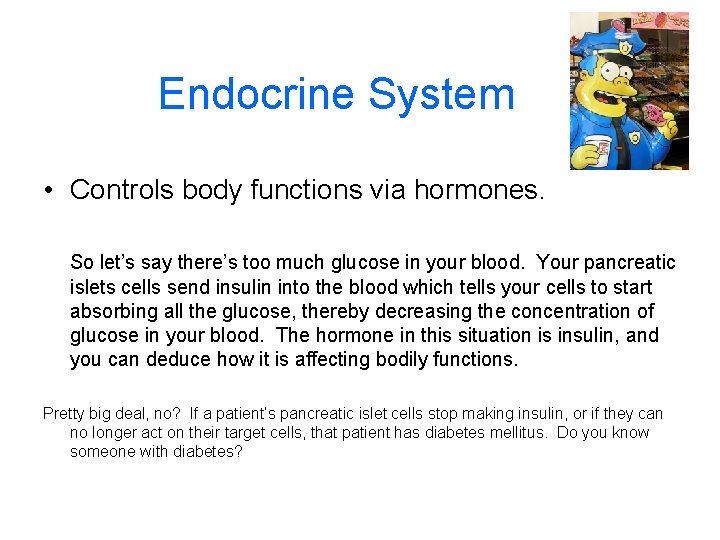 Endocrine System

• Controls body functions via hormones.

So let's say there's too much glucose in your blood. Your pancreatic islets cells send insulin into the blood which tells your cells to start absorbing all the glucose, thereby decreasing the concentration of glucose in your blood. The hormone in this situation is insulin, and you can deduce how it is affecting bodily functions.

Pretty big deal, no? If a patient's pancreatic islet cells stop making insulin, or if they can no longer act on their target cells, that patient has diabetes mellitus. Do you know someone with diabetes?